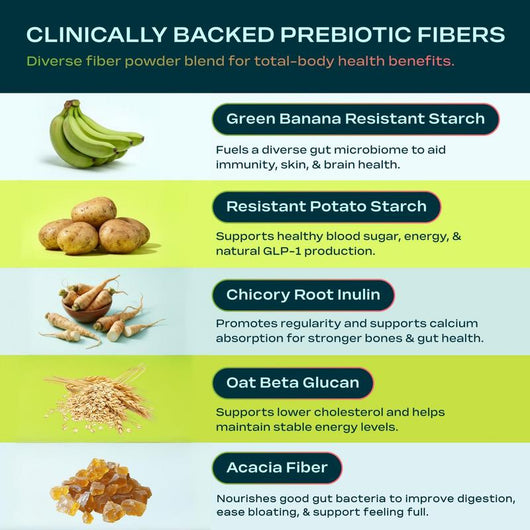 CLINICALLY BACKED PREBIOTIC FIBERS
Diverse fiber powder blend for total-body health benefits.

Green Banana Resistant Starch
Fuels a diverse gut microbiome to aid immunity, skin, & brain health.

Resistant Potato Starch
Supports healthy blood sugar, energy, & natural GLP-1 production.

Chicory Root Inulin
Promotes regularity and supports calcium absorption for stronger bones & gut health.

Oat Beta Glucan
Supports lower cholesterol and helps maintain stable energy levels.

Acacia Fiber
Nourishes good gut bacteria to improve digestion, ease bloating, & support feeling full.